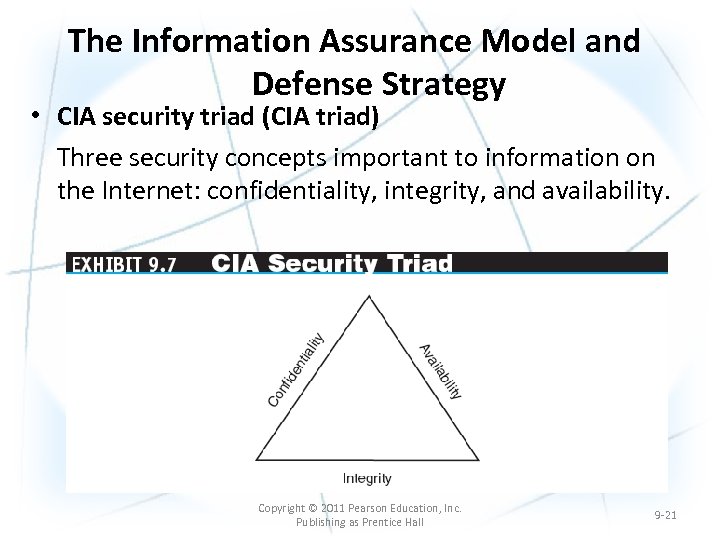 The Information Assurance Model and Defense Strategy

• CIA security triad (CIA triad)

Three security concepts important to information on the Internet: confidentiality, integrity, and availability.

EXHIBIT 9.7 CIA Security Triad

Confidentiality

Availability

Integrity

Copyright © 2011 Pearson Education, Inc. Publishing as Prentice Hall

9-21